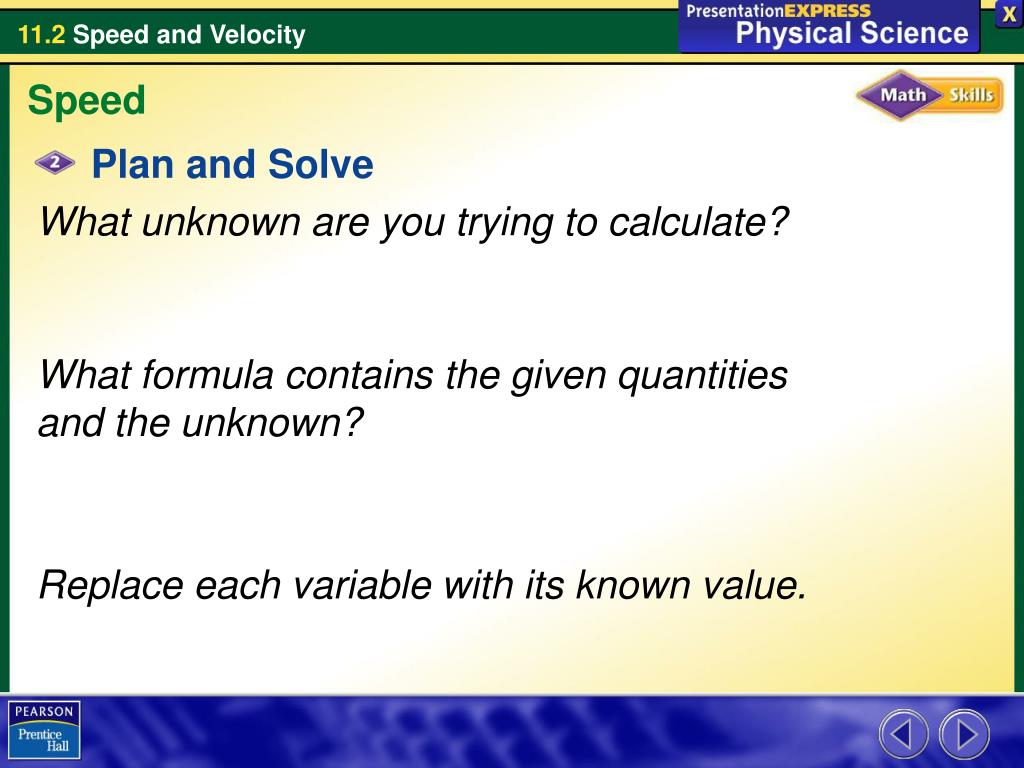 11.2 Speed and Velocity

PresentationEXPRESS
Physical Science

X

Speed

Math Skills

2 Plan and Solve

What unknown are you trying to calculate?

What formula contains the given quantities and the unknown?

Replace each variable with its known value.

PEARSON
Prentice Hall